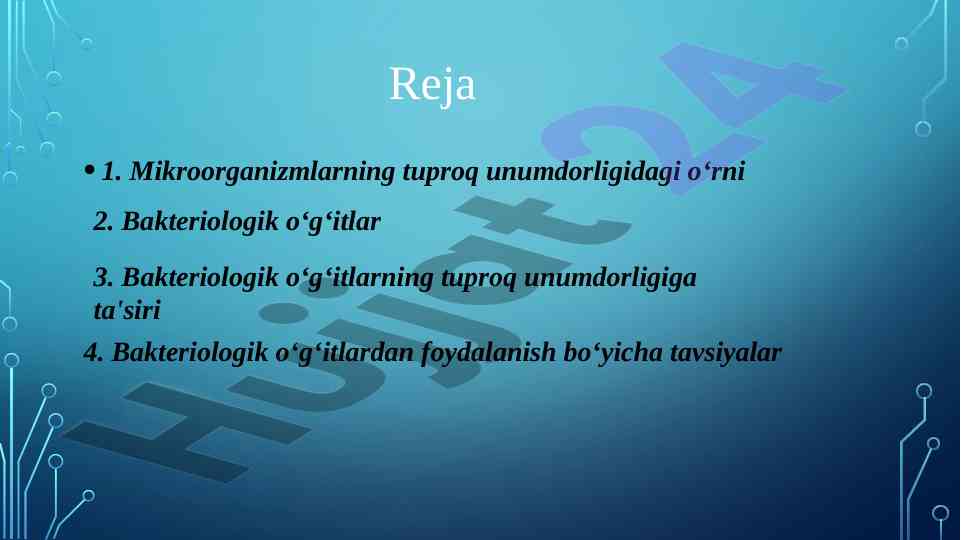 Reja

• 1. Mikroorganizmlarning tuproq unumdorligidagi o‘rni

2. Bakteriologik o‘g‘itlar

3. Bakteriologik o‘g‘itlarning tuproq unumdorligiga ta'siri

4. Bakteriologik o‘g‘itlardan foydalanish bo‘yicha tavsiyalar

Hujjat24